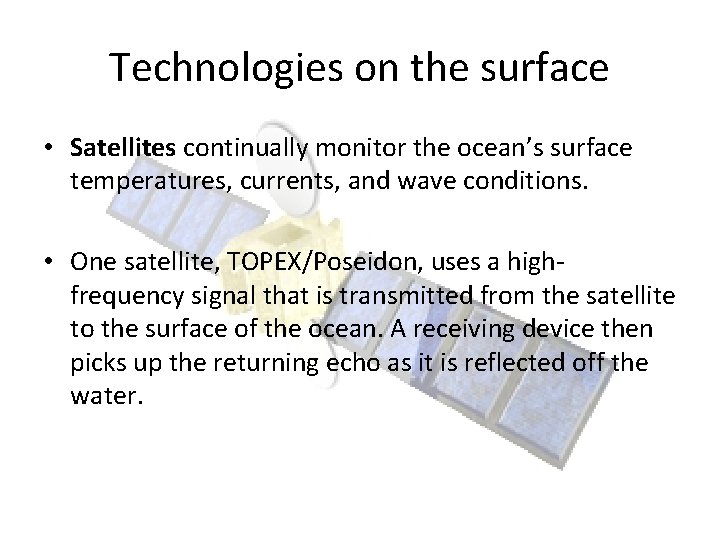 Technologies on the surface

• Satellites continually monitor the ocean's surface temperatures, currents, and wave conditions.

• One satellite, TOPEX/Poseidon, uses a high-frequency signal that is transmitted from the satellite to the surface of the ocean. A receiving device then picks up the returning echo as it is reflected off the water.